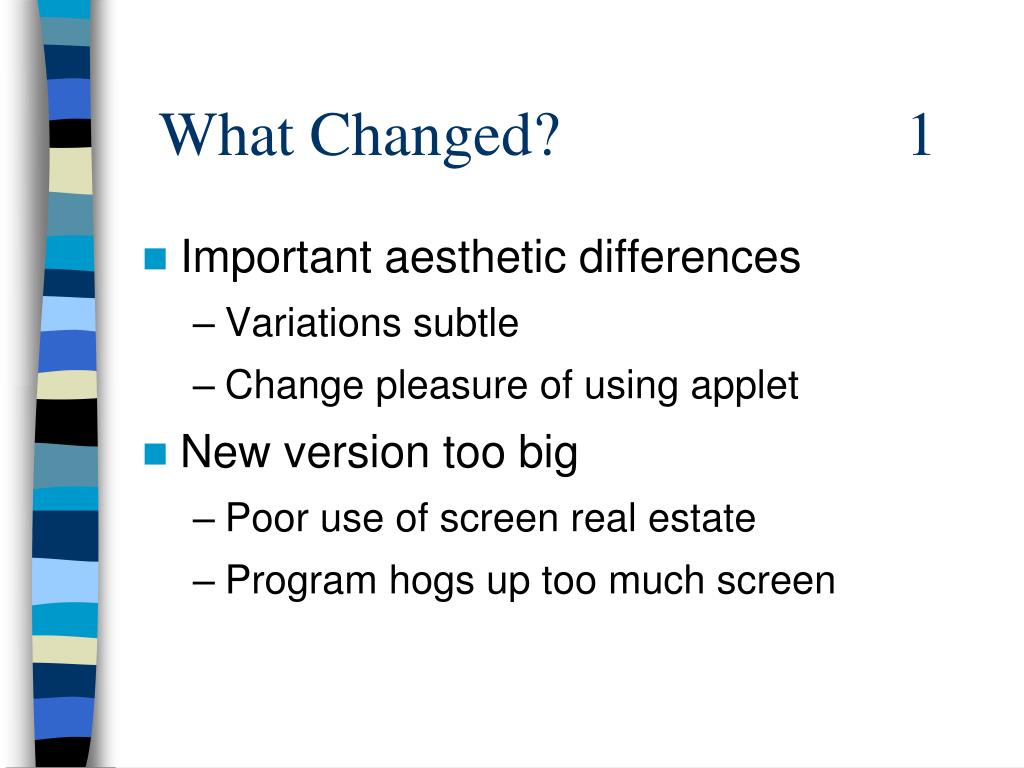 What Changed? 1

Important aesthetic differences
– Variations subtle
– Change pleasure of using applet

New version too big
– Poor use of screen real estate
– Program hogs up too much screen